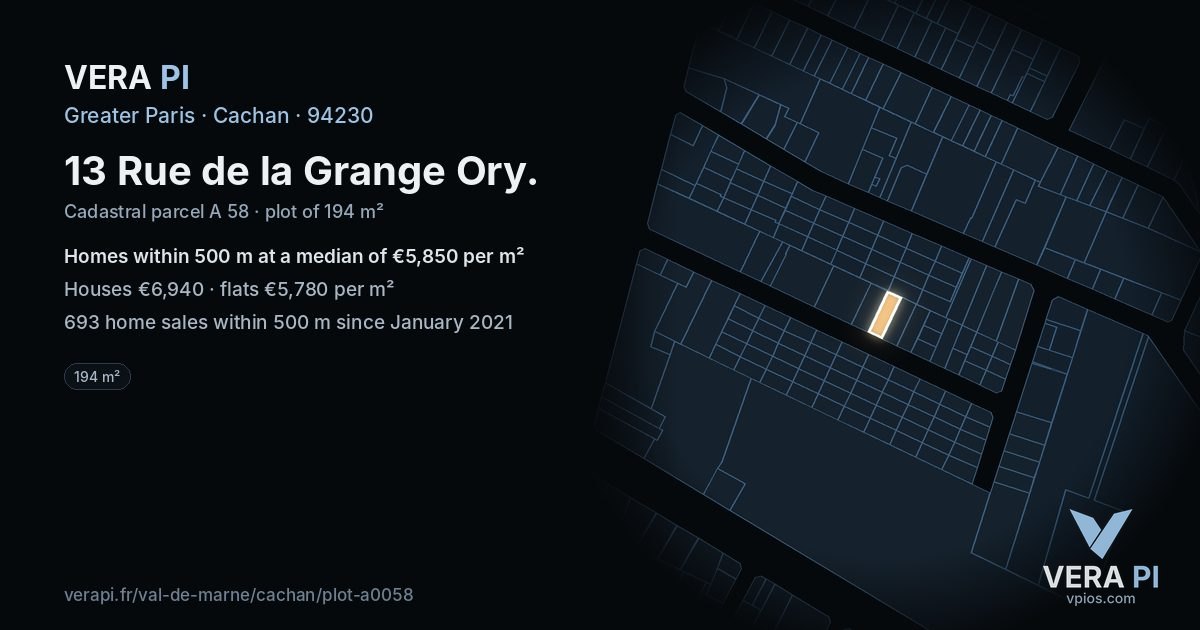 VERA PI

Greater Paris · Cachan · 94230

13 Rue de la Grange Ory.

Cadastral parcel A 58 · plot of 194 m²

Homes within 500 m at a median of €5,850 per m²

Houses €6,940 · flats €5,780 per m²

693 home sales within 500 m since January 2021

194 m²

verapi.fr/val-de-marne/cachan/plot-a0058

VERA PI
vpios.com